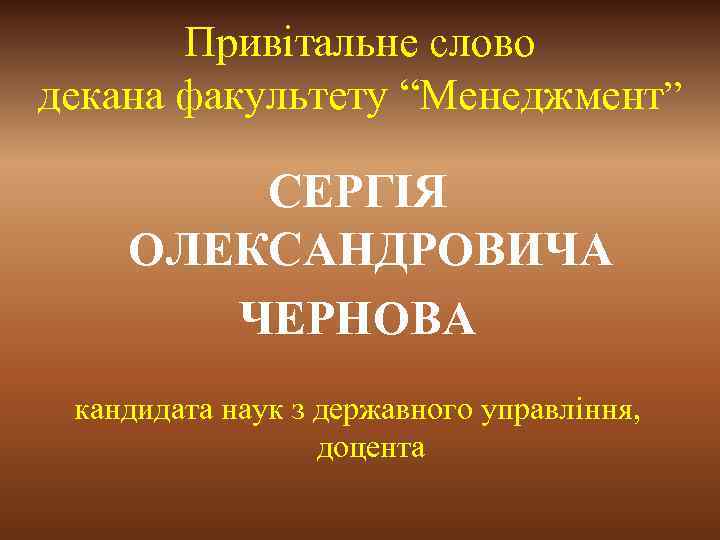 Привітальне слово декана факультету “Менеджмент”

СЕРГІЯ ОЛЕКСАНДРОВИЧА ЧЕРНОВА

кандидата наук з державного управління, доцента